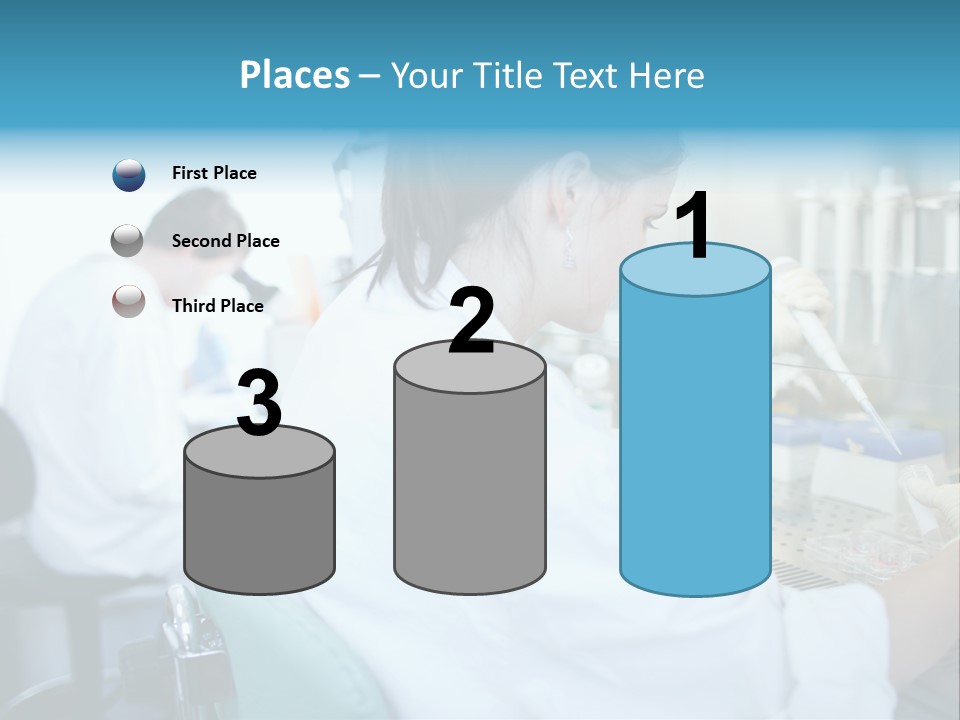 Places – Your Title Text Here

First Place

Second Place

Third Place

3

2

1